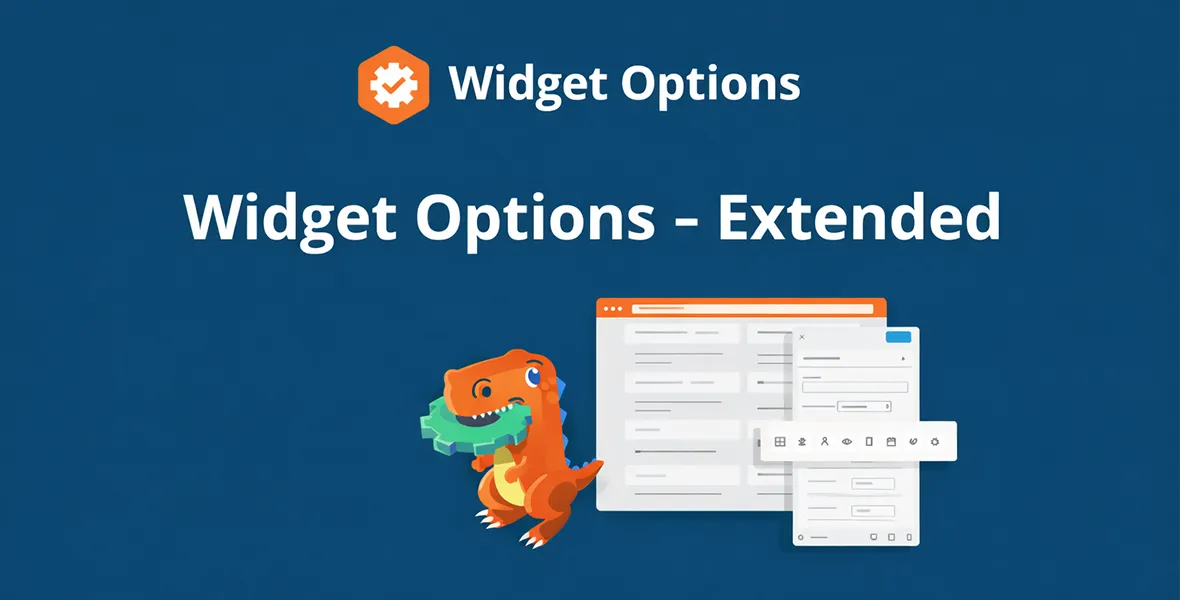 Widget Options

Widget Options – Extended